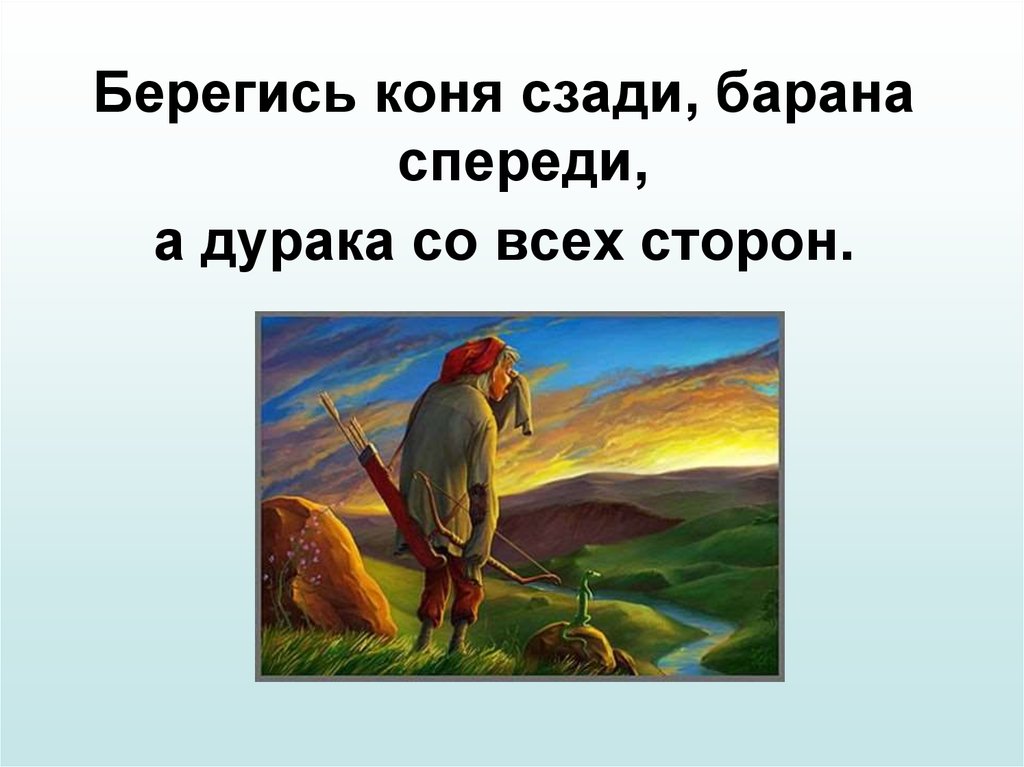 Берегись коня сзади, барана спереди,
а дурака со всех сторон.